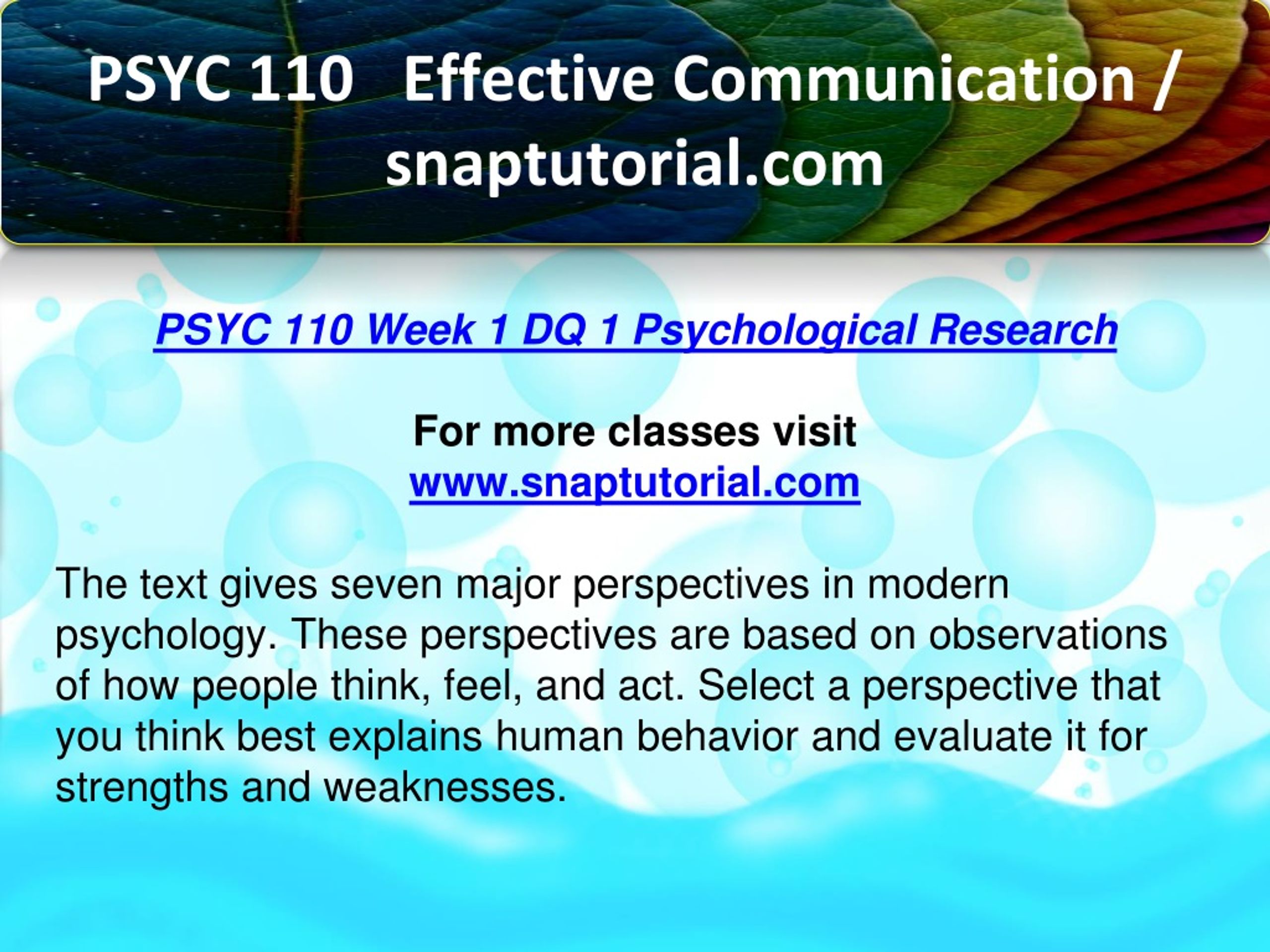 PSYC 110 Effective Communication / snaptutorial.com

PSYC 110 Week 1 DQ 1 Psychological Research

For more classes visit
www.snaptutorial.com

The text gives seven major perspectives in modern psychology. These perspectives are based on observations of how people think, feel, and act. Select a perspective that you think best explains human behavior and evaluate it for strengths and weaknesses.